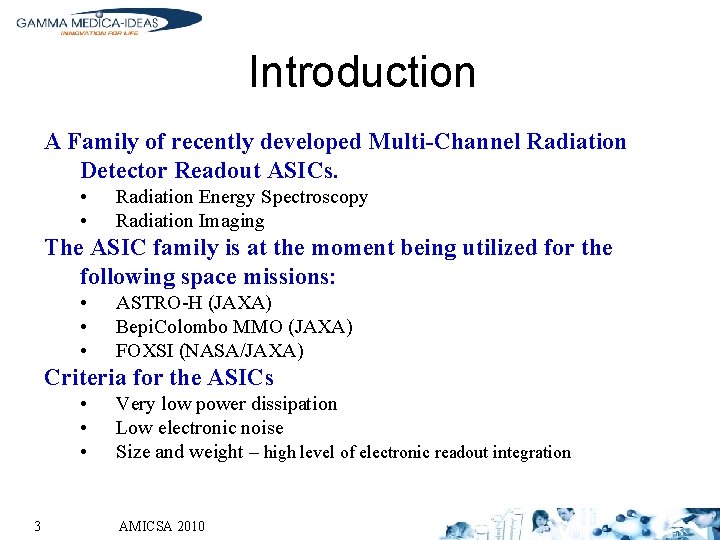 GAMMA MEDICA-IDEAS
INNOVATION FOR LIFE

Introduction

A Family of recently developed Multi-Channel Radiation Detector Readout ASICs.
• Radiation Energy Spectroscopy
• Radiation Imaging

The ASIC family is at the moment being utilized for the following space missions:
• ASTRO-H (JAXA)
• BepiColombo MMO (JAXA)
• FOXSI (NASA/JAXA)

Criteria for the ASICs
• Very low power dissipation
• Low electronic noise
• Size and weight – high level of electronic readout integration

3 AMICSA 2010